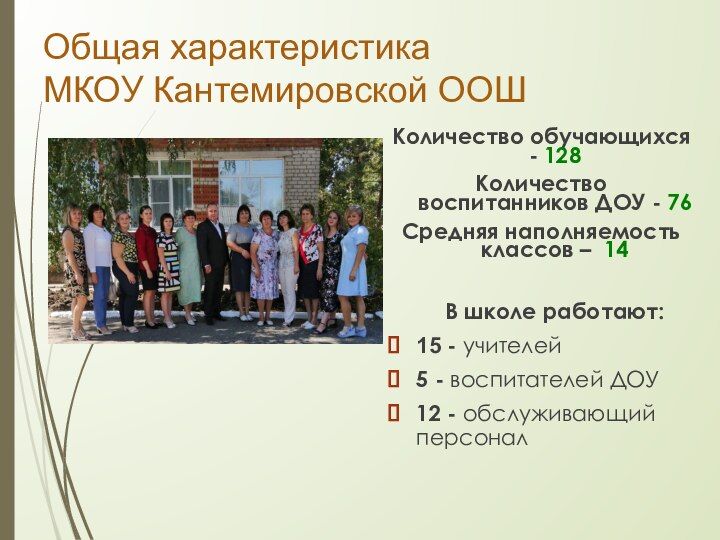 Общая характеристика МКОУ Кантемировской ООШ

Количество обучающихся - 128

Количество воспитанников ДОУ - 76

Средняя наполняемость классов – 14

В школе работают:

15 - учителей

5 - воспитателей ДОУ

12 - обслуживающий персонал